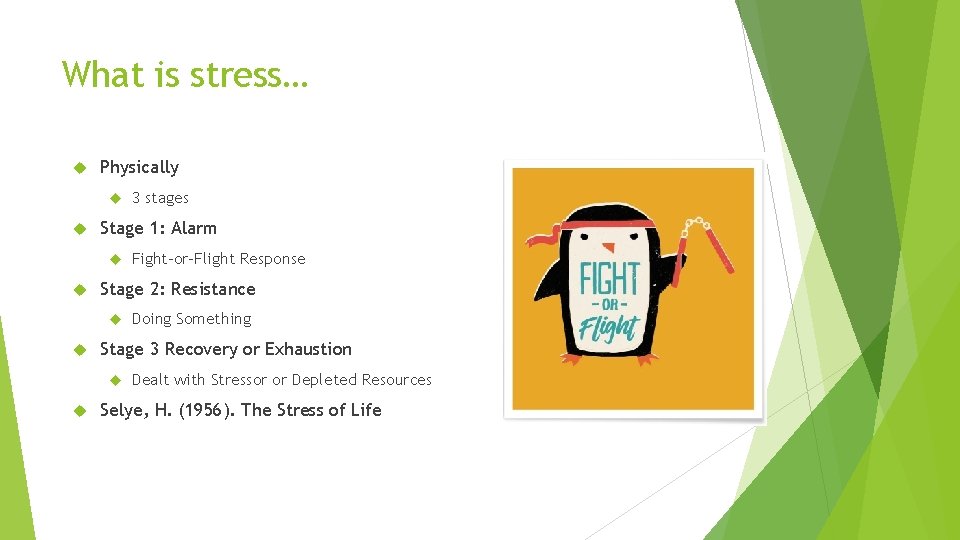 What is stress…

Physically

3 stages

Stage 1: Alarm

Fight-or-Flight Response

Stage 2: Resistance

Doing Something

Stage 3 Recovery or Exhaustion

Dealt with Stressor or Depleted Resources

Selye, H. (1956). The Stress of Life

FIGHT
-OR-
Flight